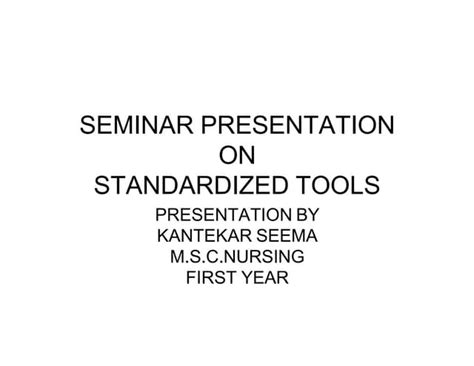 SEMINAR PRESENTATION
ON
STANDARDIZED TOOLS

PRESENTATION BY
KANTEKAR SEEMA
M.S.C.NURSING
FIRST YEAR